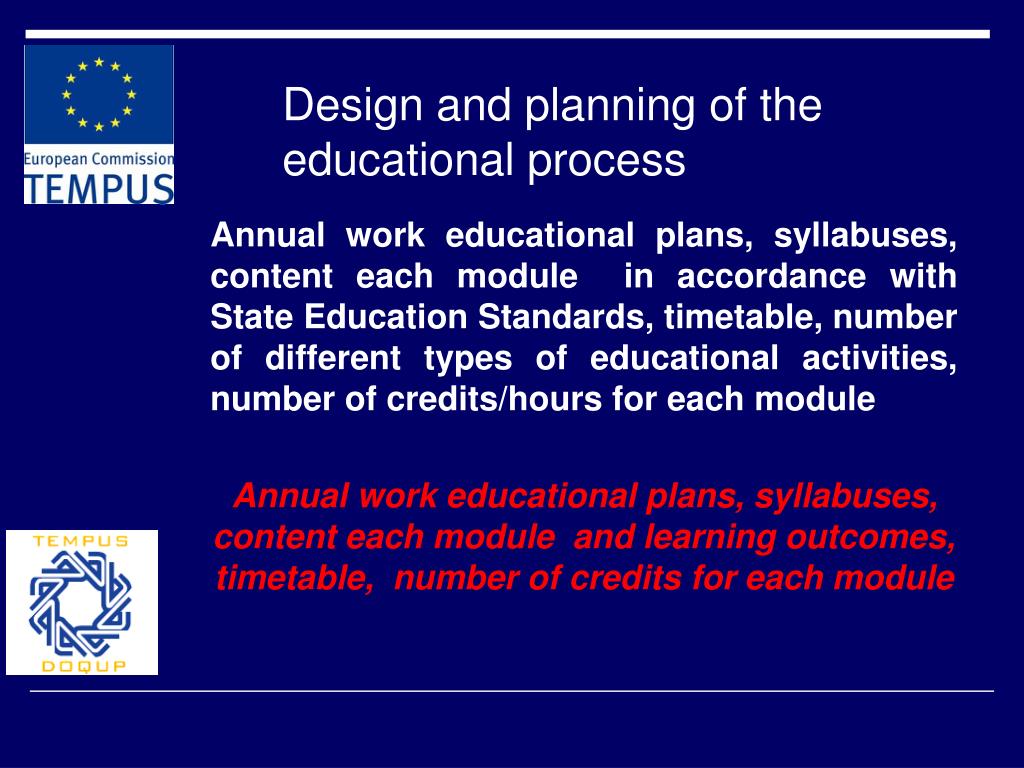 European Commission
TEMPUS

Design and planning of the educational process

Annual work educational plans, syllabuses, content each module in accordance with State Education Standards, timetable, number of different types of educational activities, number of credits/hours for each module

Annual work educational plans, syllabuses, content each module and learning outcomes, timetable, number of credits for each module

TEMPUS
DOQUP